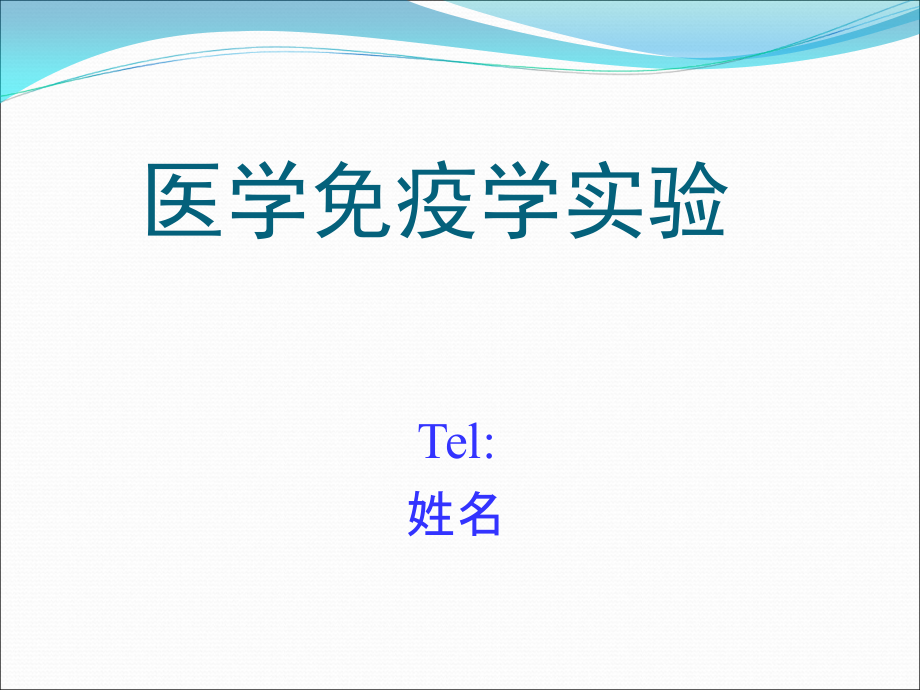 医学免疫学实验

Tel:
姓名